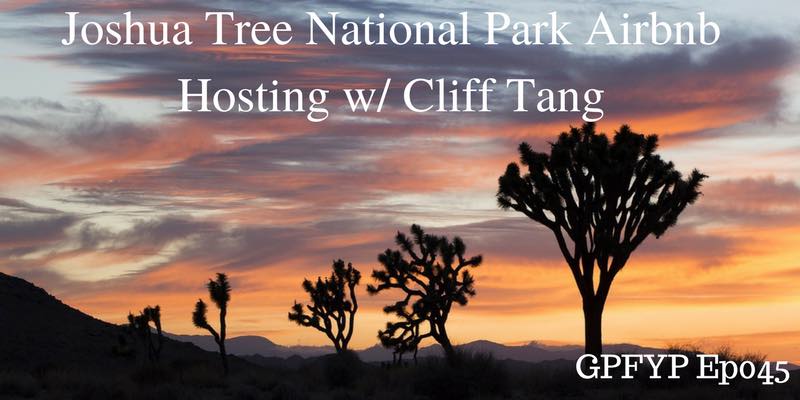 Joshua Tree National Park Airbnb Hosting w/ Cliff Tang

GPFYP Ep045